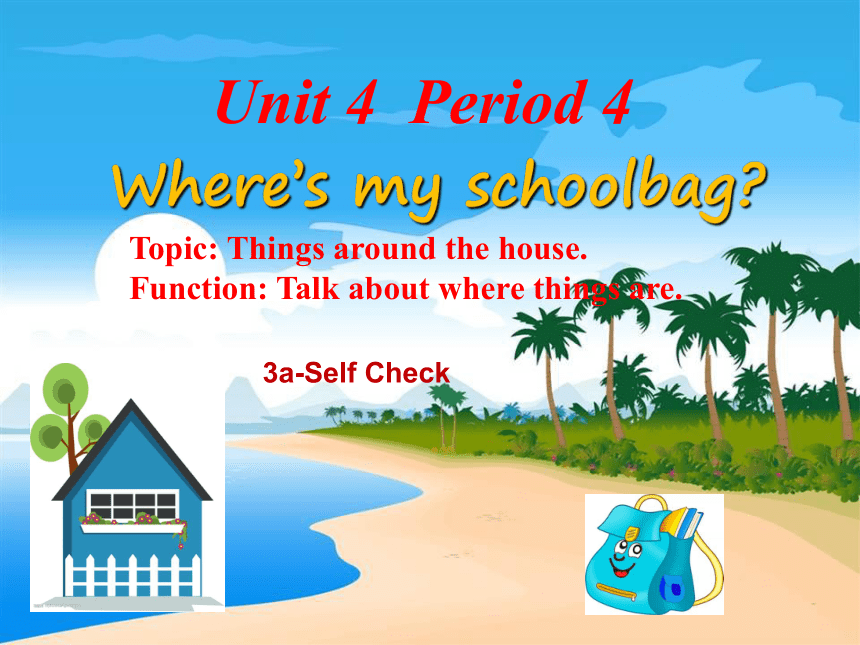 Unit 4 Period 4

Where's my schoolbag?

Topic: Things around the house.
Function: Talk about where things are.

3a-Self Check